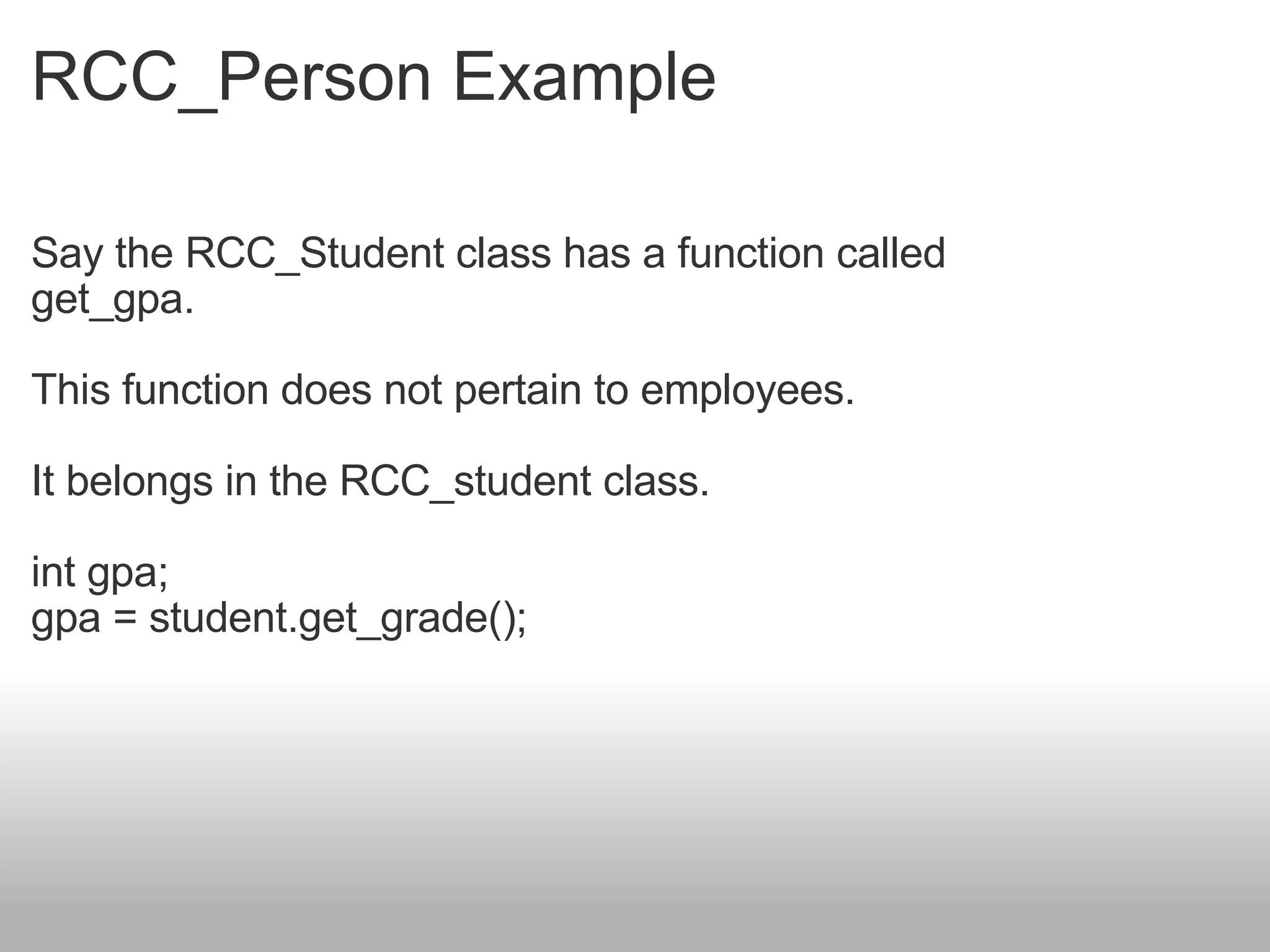 RCC_Person Example

Say the RCC_Student class has a function called get_gpa.

This function does not pertain to employees.

It belongs in the RCC_student class.

int gpa;
gpa = student.get_grade();